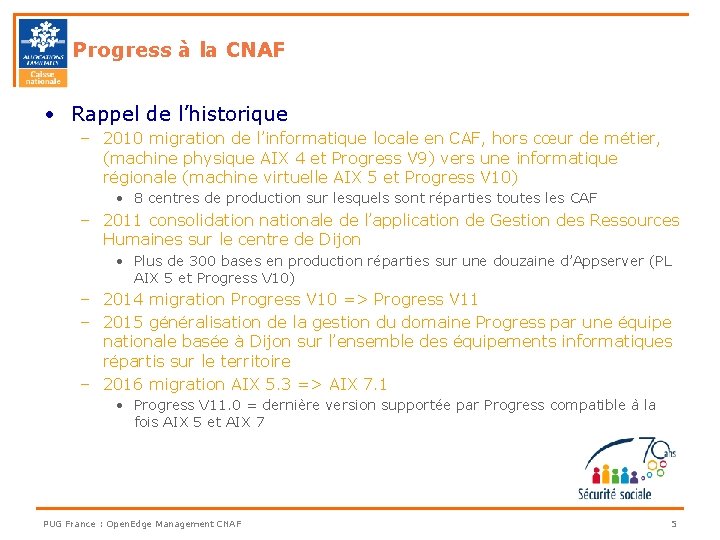 ALLOCATIONS FAMILIALES
Caisse nationale

Progress à la CNAF

• Rappel de l'historique
– 2010 migration de l'informatique locale en CAF, hors cœur de métier, (machine physique AIX 4 et Progress V9) vers une informatique régionale (machine virtuelle AIX 5 et Progress V10)
• 8 centres de production sur lesquels sont réparties toutes les CAF
– 2011 consolidation nationale de l'application de Gestion des Ressources Humaines sur le centre de Dijon
• Plus de 300 bases en production réparties sur une douzaine d'Appserver (PL AIX 5 et Progress V10)
– 2014 migration Progress V10 => Progress V11
– 2015 généralisation de la gestion du domaine Progress par une équipe nationale basée à Dijon sur l'ensemble des équipements informatiques répartis sur le territoire
– 2016 migration AIX 5.3 => AIX 7.1
• Progress V11.0 = dernière version supportée par Progress compatible à la fois AIX 5 et AIX 7

70 ans
Sécurité sociale

PUG France : OpenEdge Management CNAF

5